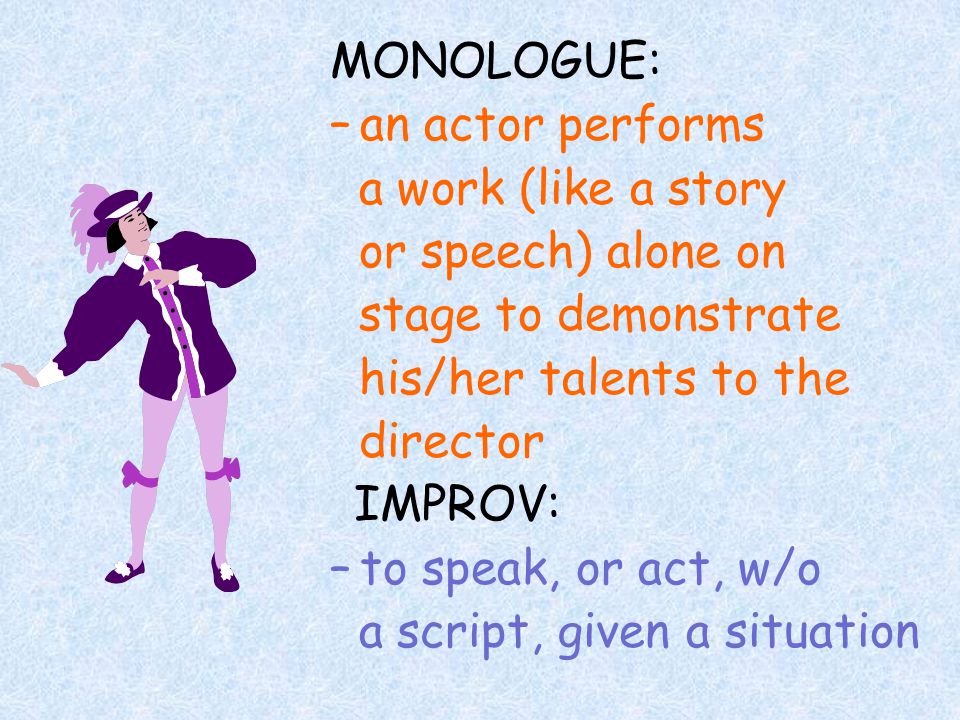 MONOLOGUE:

– an actor performs a work (like a story or speech) alone on stage to demonstrate his/her talents to the director

IMPROV:

– to speak, or act, w/o a script, given a situation